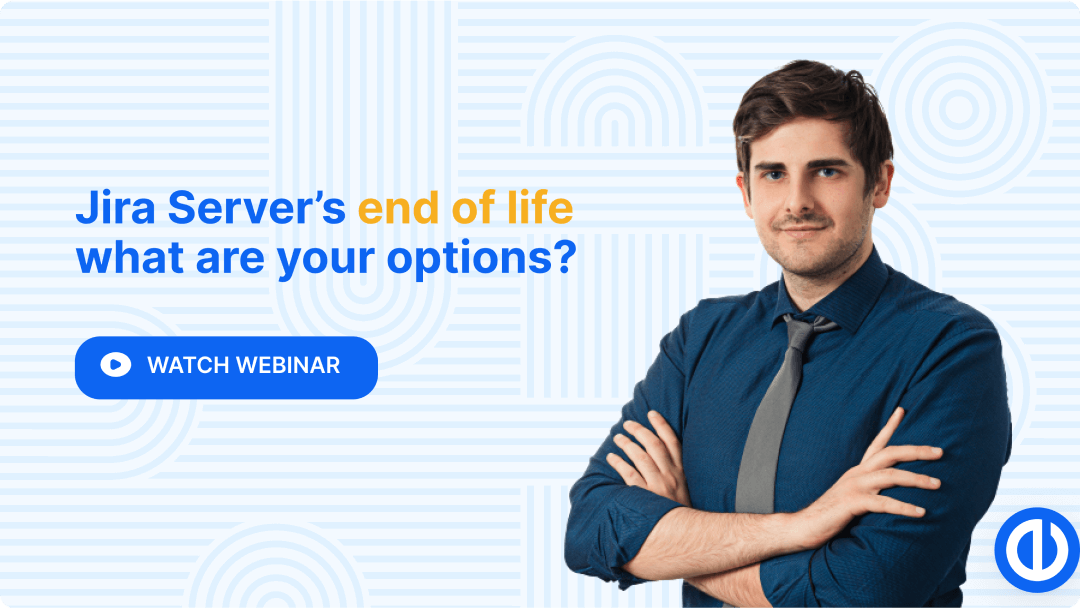 Jira Server's end of life what are your options?

WATCH WEBINAR